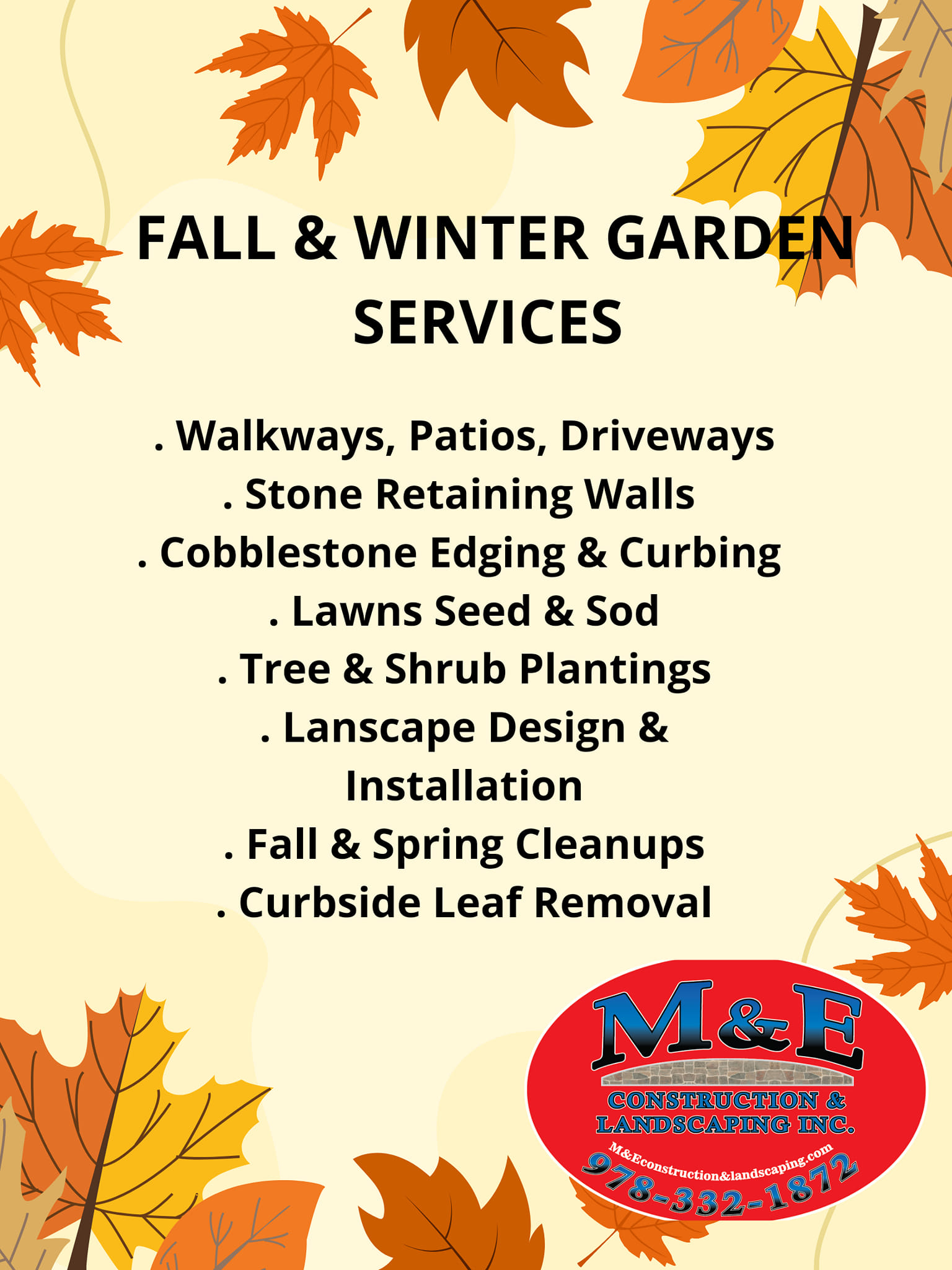 FALL & WINTER GARDEN SERVICES

. Walkways, Patios, Driveways
. Stone Retaining Walls
. Cobblestone Edging & Curbing
. Lawns Seed & Sod
. Tree & Shrub Plantings
. Lanscape Design & Installation
. Fall & Spring Cleanups
. Curbside Leaf Removal

M&E
CONSTRUCTION & LANDSCAPING INC.
M&Econstruction&landscaping.com
978-332-1872